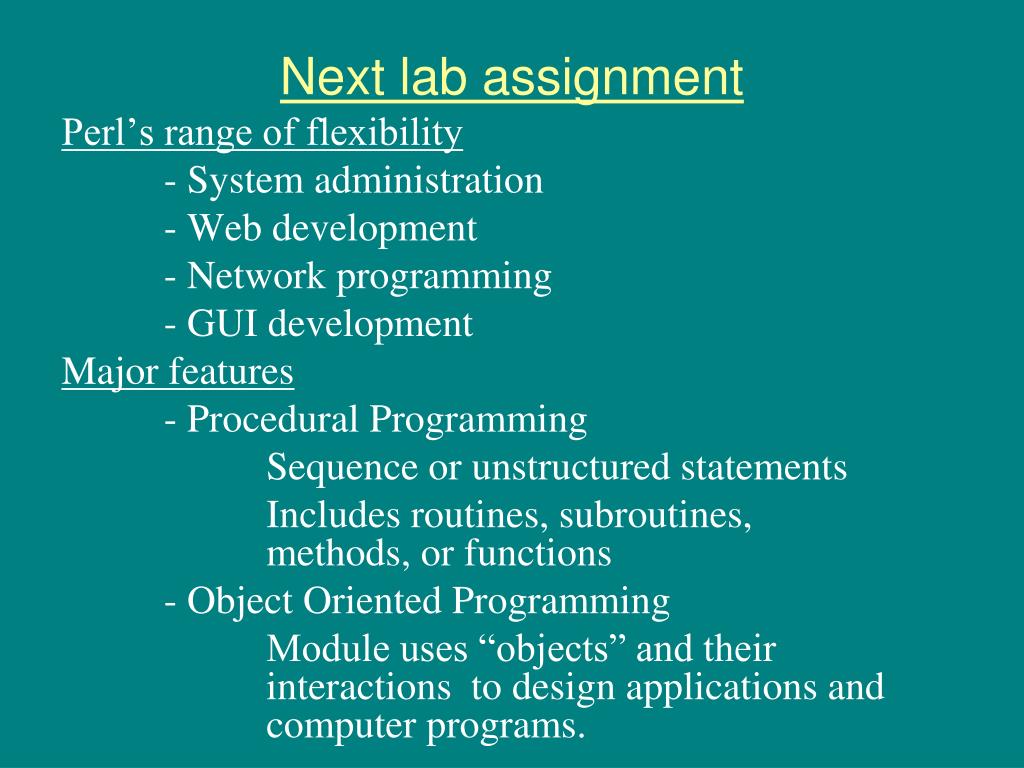 Next lab assignment

Perl’s range of flexibility

- System administration

- Web development

- Network programming

- GUI development

Major features

- Procedural Programming

Sequence or unstructured statements

Includes routines, subroutines, methods, or functions

- Object Oriented Programming

Module uses “objects” and their interactions to design applications and computer programs.